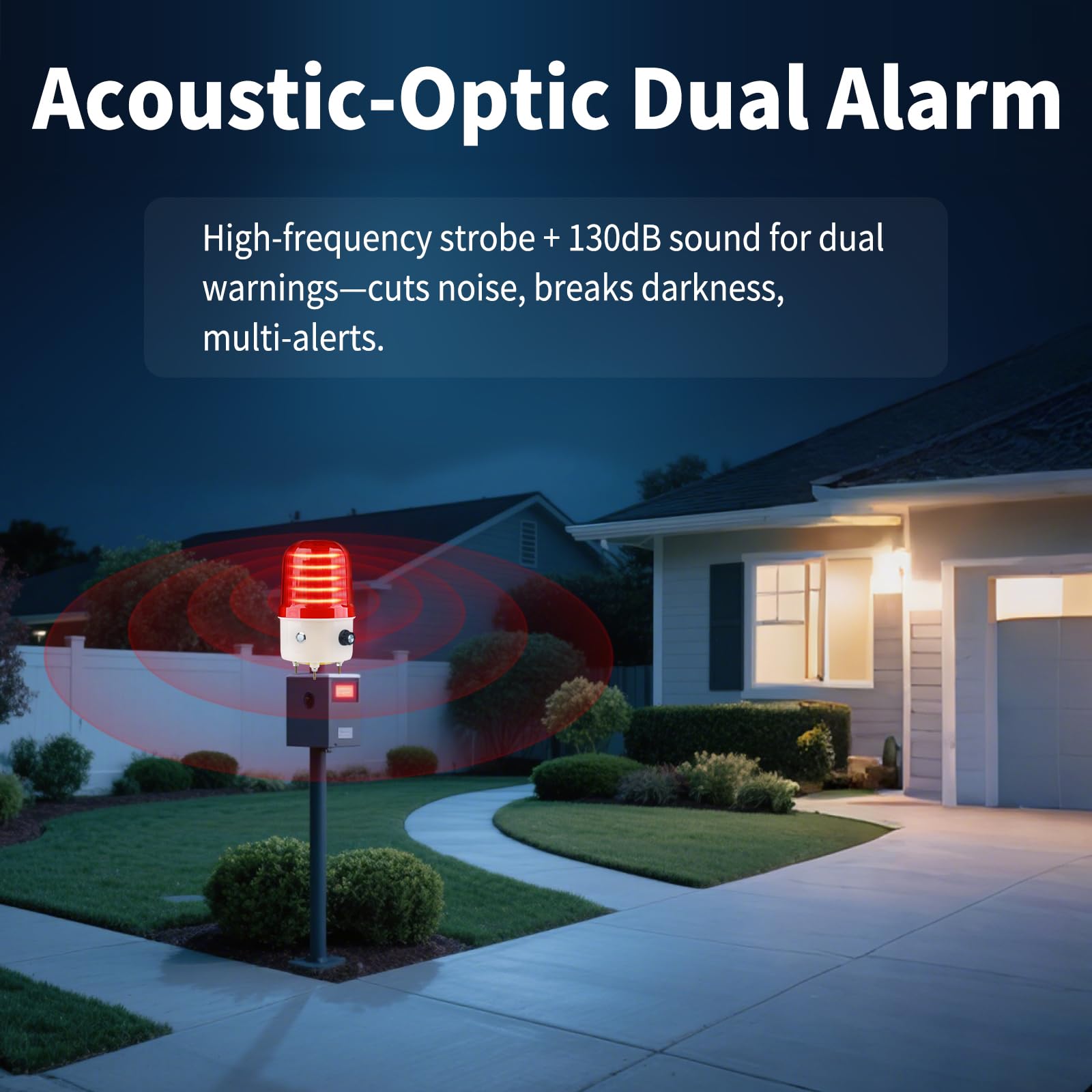 Acoustic-Optic Dual Alarm

High-frequency strobe + 130dB sound for dual warnings—cuts noise, breaks darkness, multi-alerts.